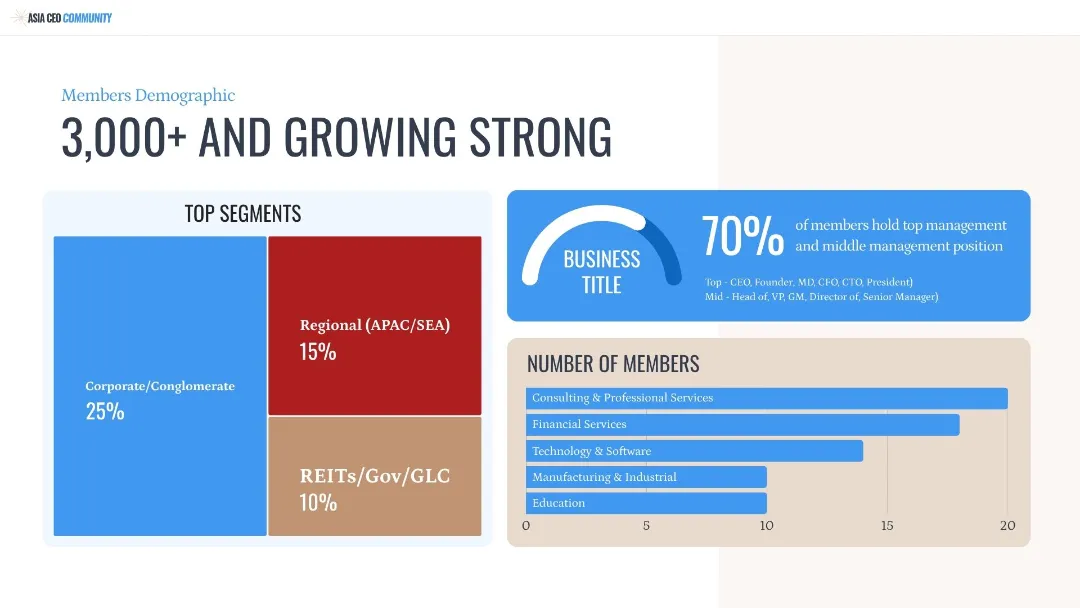 ASIA CEO COMMUNITY

Members Demographic

3,000+ AND GROWING STRONG

TOP SEGMENTS

Corporate/Conglomerate
25%

Regional (APAC/SEA)
15%

REITs/Gov/GLC
10%

BUSINESS TITLE

70%

of members hold top management and middle management position

Top - CEO, Founder, MD, CFO, CTO, President)
Mid - Head of, VP, GM, Director of, Senior Manager)

NUMBER OF MEMBERS

Consulting & Professional Services
Financial Services
Technology & Software
Manufacturing & Industrial
Education

0 5 10 15 20